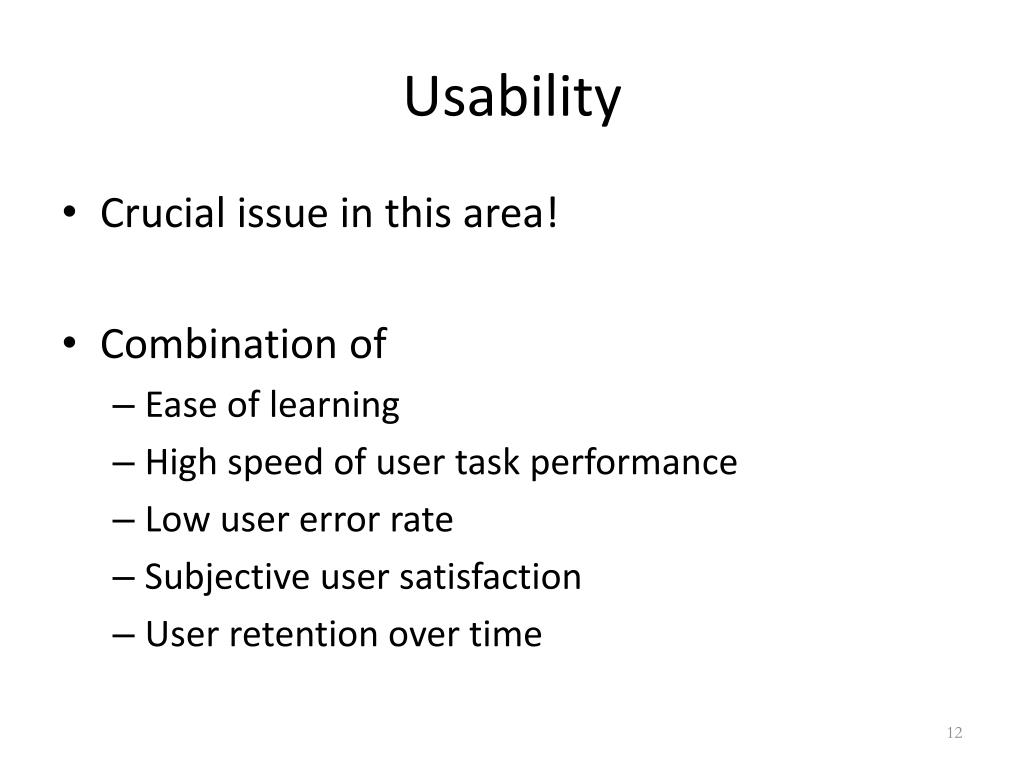 Usability

• Crucial issue in this area!

• Combination of
– Ease of learning
– High speed of user task performance
– Low user error rate
– Subjective user satisfaction
– User retention over time

12